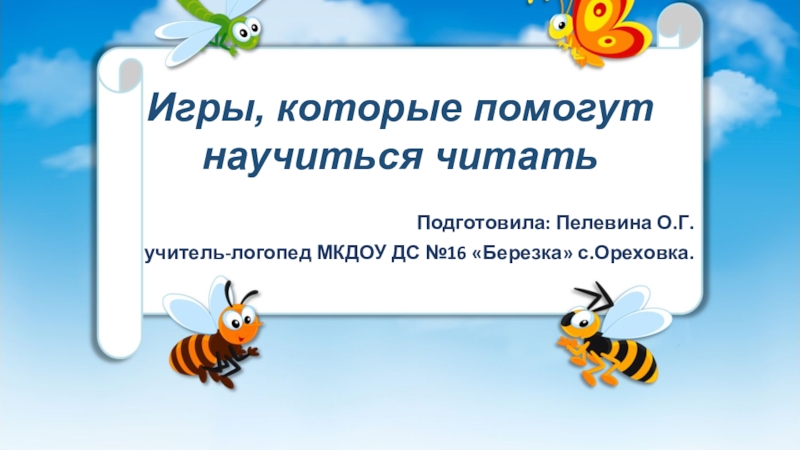 Игры, которые помогут научиться читать

Подготовила: Пелевина О.Г.

учитель-логопед МКДОУ ДС №16 «Березка» с.Ореховка.